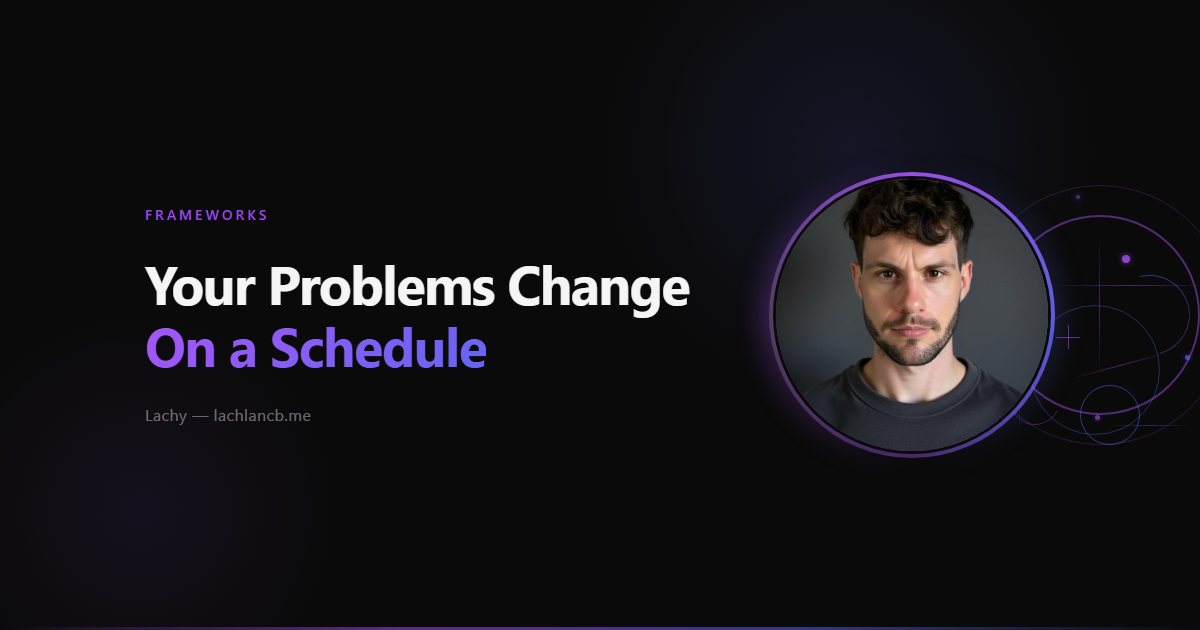 FRAMEWORKS

Your Problems Change On a Schedule

Lachy — lachlancb.me